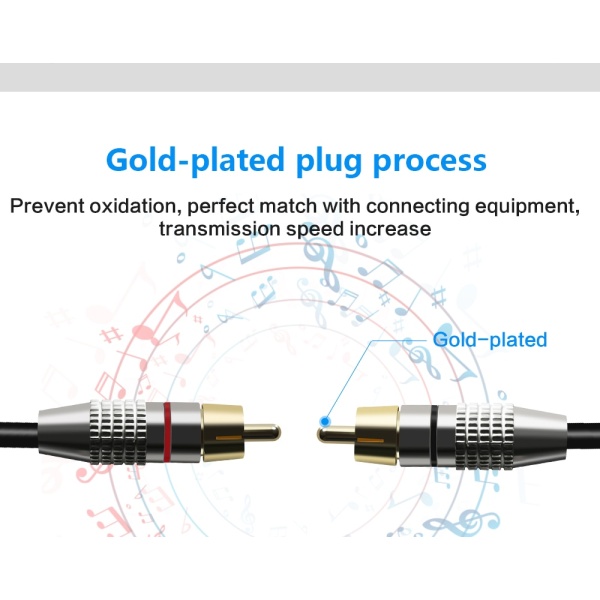 Gold-plated plug process

Prevent oxidation, perfect match with connecting equipment, transmission speed increase

Gold-plated